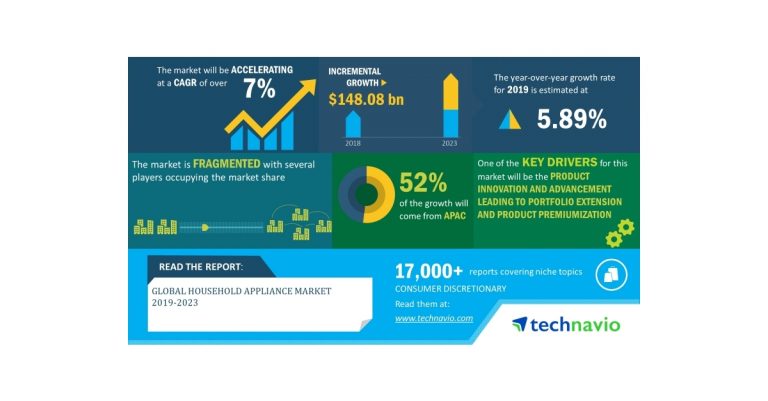 The market will be ACCELERATING at a CAGR of over 7%

INCREMENTAL GROWTH $148.08 bn

2018

2023

The year-over-year growth rate for 2019 is estimated at

5.89%

The market is FRAGMENTED with several players occupying the market share

52% of the growth will come from APAC

One of the KEY DRIVERS for this market will be the PRODUCT INNOVATION AND ADVANCEMENT LEADING TO PORTFOLIO EXTENSION AND PRODUCT PREMIUMIZATION

READ THE REPORT:

GLOBAL HOUSEHOLD APPLIANCE MARKET 2019-2023

17,000+ reports covering niche topics

CONSUMER DISCRETIONARY

Read them at:

www.technavio.com

technavio